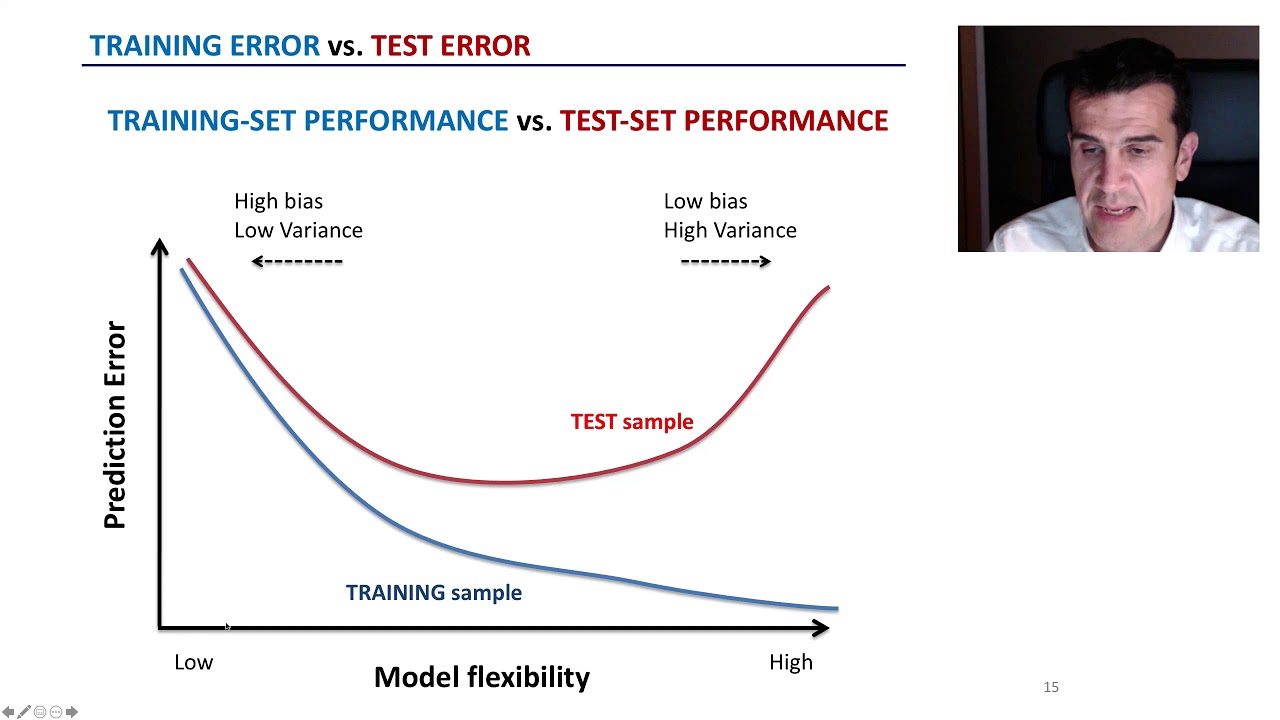 TRAINING ERROR vs. TEST ERROR

TRAINING-SET PERFORMANCE vs. TEST-SET PERFORMANCE

High bias
Low Variance

Low bias
High Variance

Prediction Error

TEST sample

TRAINING sample

Low

Model flexibility

High

15